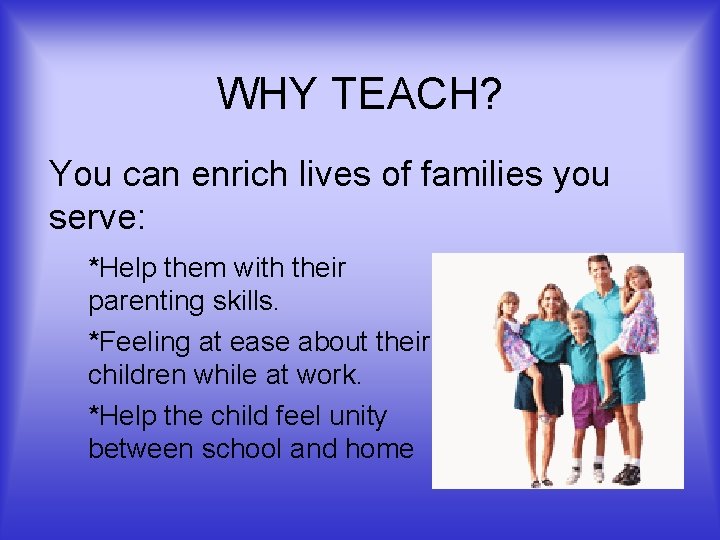 WHY TEACH?

You can enrich lives of families you serve:

*Help them with their parenting skills.

*Feeling at ease about their children while at work.

*Help the child feel unity between school and home